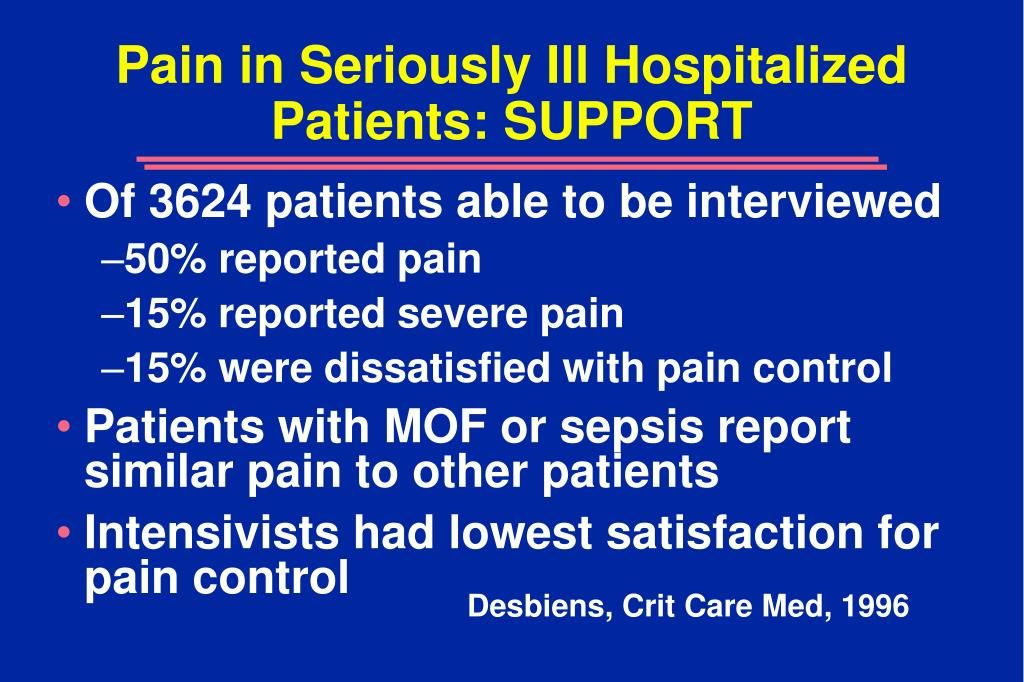 Pain in Seriously Ill Hospitalized Patients: SUPPORT

• Of 3624 patients able to be interviewed
–50% reported pain
–15% reported severe pain
–15% were dissatisfied with pain control
• Patients with MOF or sepsis report similar pain to other patients
• Intensivists had lowest satisfaction for pain control

Desbiens, Crit Care Med, 1996